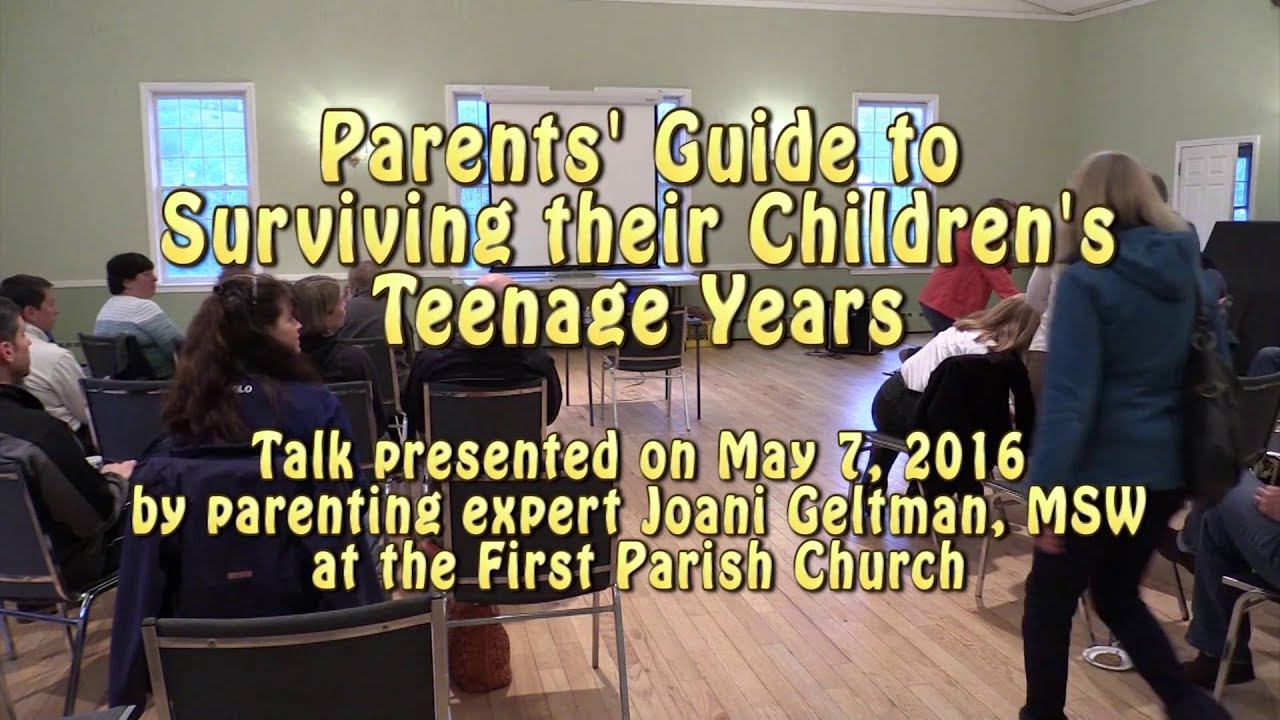 Parents' Guide to Surviving their Children's Teenage Years

Talk presented on May 7, 2016 by parenting expert Joani Geltman, MSW at the First Parish Church